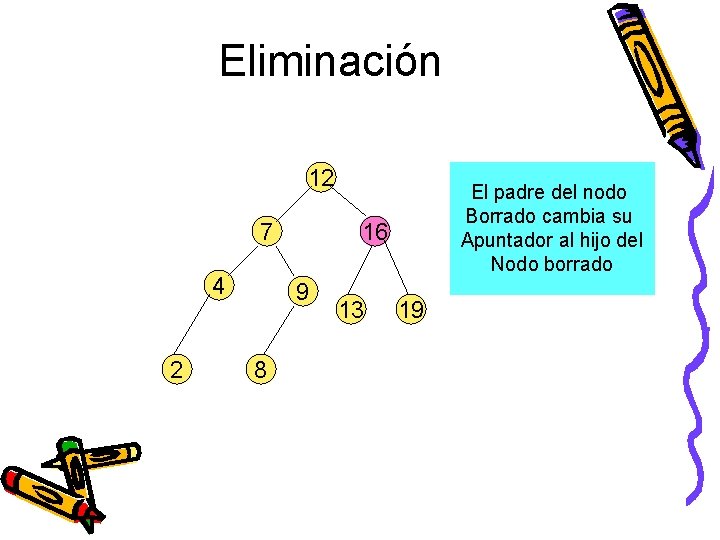 Eliminación

12
7
16
4
9
13
19
2
8

El padre del nodo Borrado cambia su Apuntador al hijo del Nodo borrado